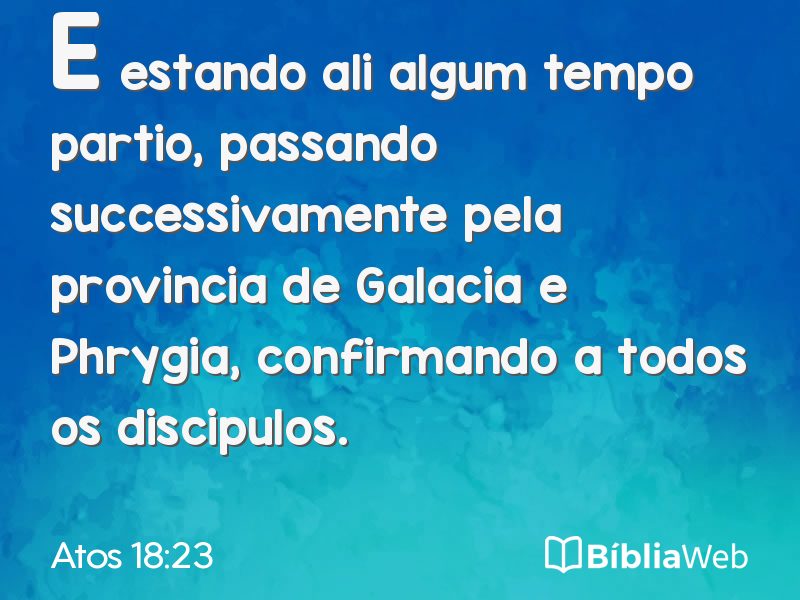 E estando ali algum tempo partio, passando successivamente pela provincia de Galacia e Phrygia, confirmando a todos os discipulos.

Atos 18:23

BíbliaWeb